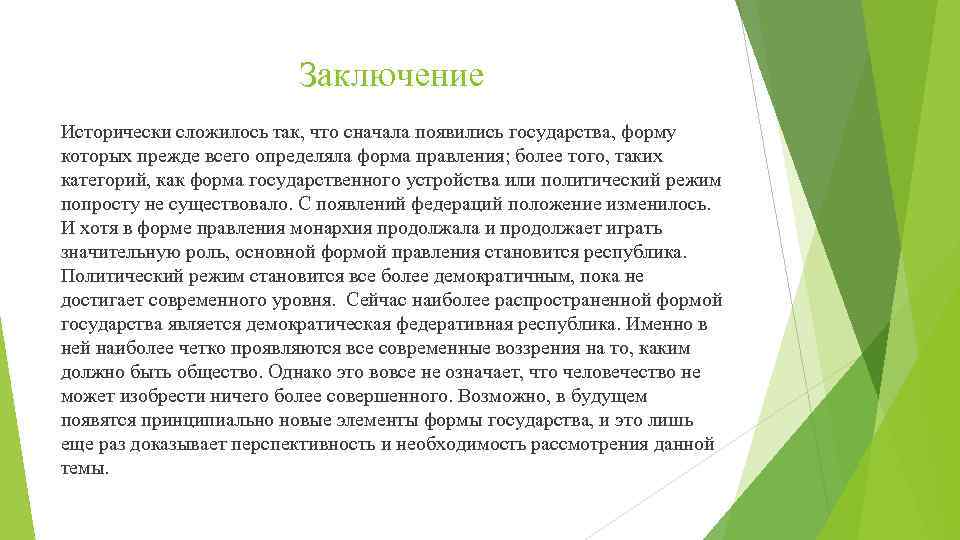 Заключение

Исторически сложилось так, что сначала появились государства, форму которых прежде всего определяла форма правления; более того, таких категорий, как форма государственного устройства или политический режим попросту не существовало. С появлений федераций положение изменилось. И хотя в форме правления монархия продолжала и продолжает играть значительную роль, основной формой правления становится республика. Политический режим становится все более демократичным, пока не достигает современного уровня. Сейчас наиболее распространенной формой государства является демократическая федеративная республика. Именно в ней наиболее четко проявляются все современные воззрения на то, каким должно быть общество. Однако это вовсе не означает, что человечество не может изобрести ничего более совершенного. Возможно, в будущем появятся принципиально новые элементы формы государства, и это лишь еще раз доказывает перспективность и необходимость рассмотрения данной темы.